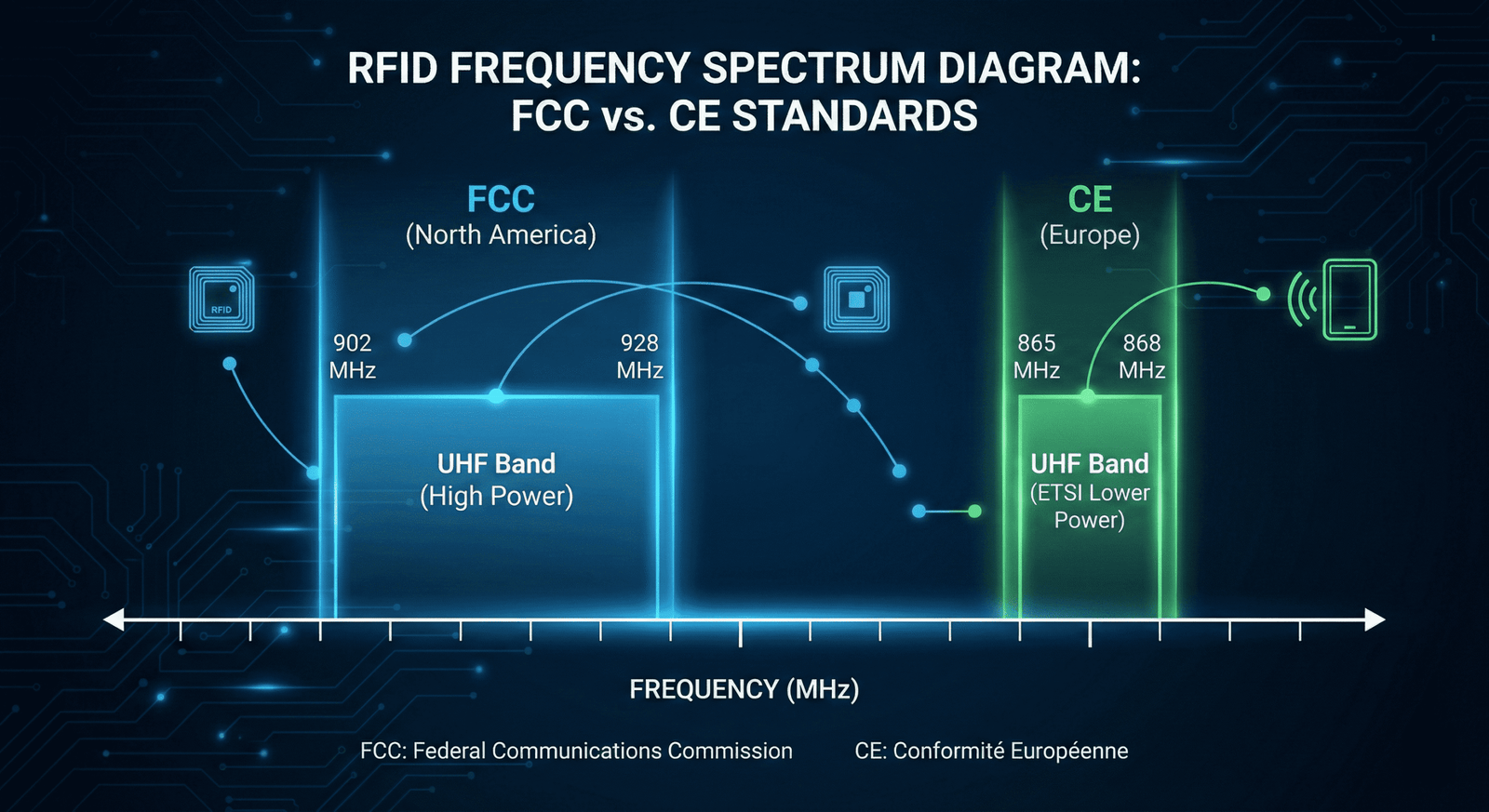 RFID FREQUENCY SPECTRUM DIAGRAM: FCC vs. CE STANDARDS

FCC
(North America)

CE
(Europe)

RFID

902 MHz

928 MHz

865 MHz

868 MHz

UHF Band
(High Power)

UHF Band
(ETSI Lower Power)

FREQUENCY (MHz)

FCC: Federal Communications Commission

CE: Conformité Européenne